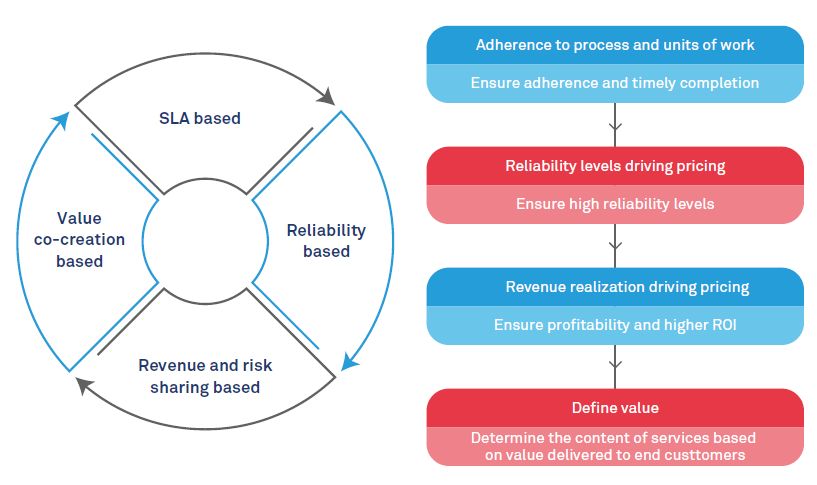 SLA based

Reliability based

Revenue and risk sharing based

Value co-creation based

Adherence to process and units of work

Ensure adherence and timely completion

Reliability levels driving pricing

Ensure high reliability levels

Revenue realization driving pricing

Ensure profitability and higher ROI

Define value

Determine the content of services based on value delivered to end custtomers